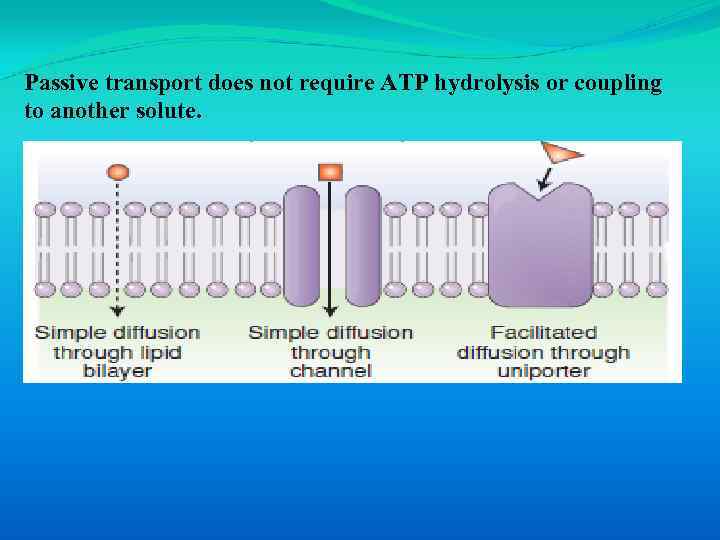 Passive transport does not require ATP hydrolysis or coupling to another solute.

Simple diffusion through lipid bilayer

Simple diffusion through channel

Facilitated diffusion through uniporter